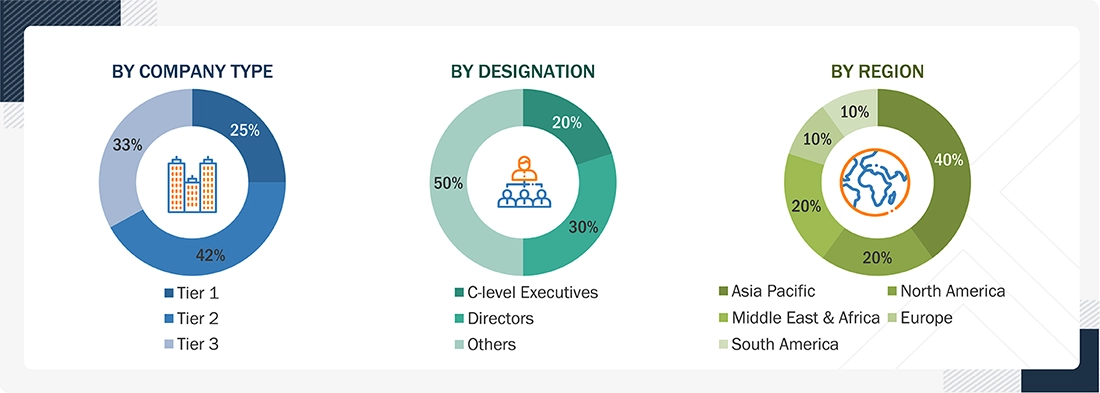 BY COMPANY TYPE

25%
42%
33%

Tier 1
Tier 2
Tier 3

BY DESIGNATION

20%
30%
50%

C-level Executives
Directors
Others

BY REGION

40%
20%
20%
10%
10%

Asia Pacific
North America
Middle East & Africa
Europe
South America